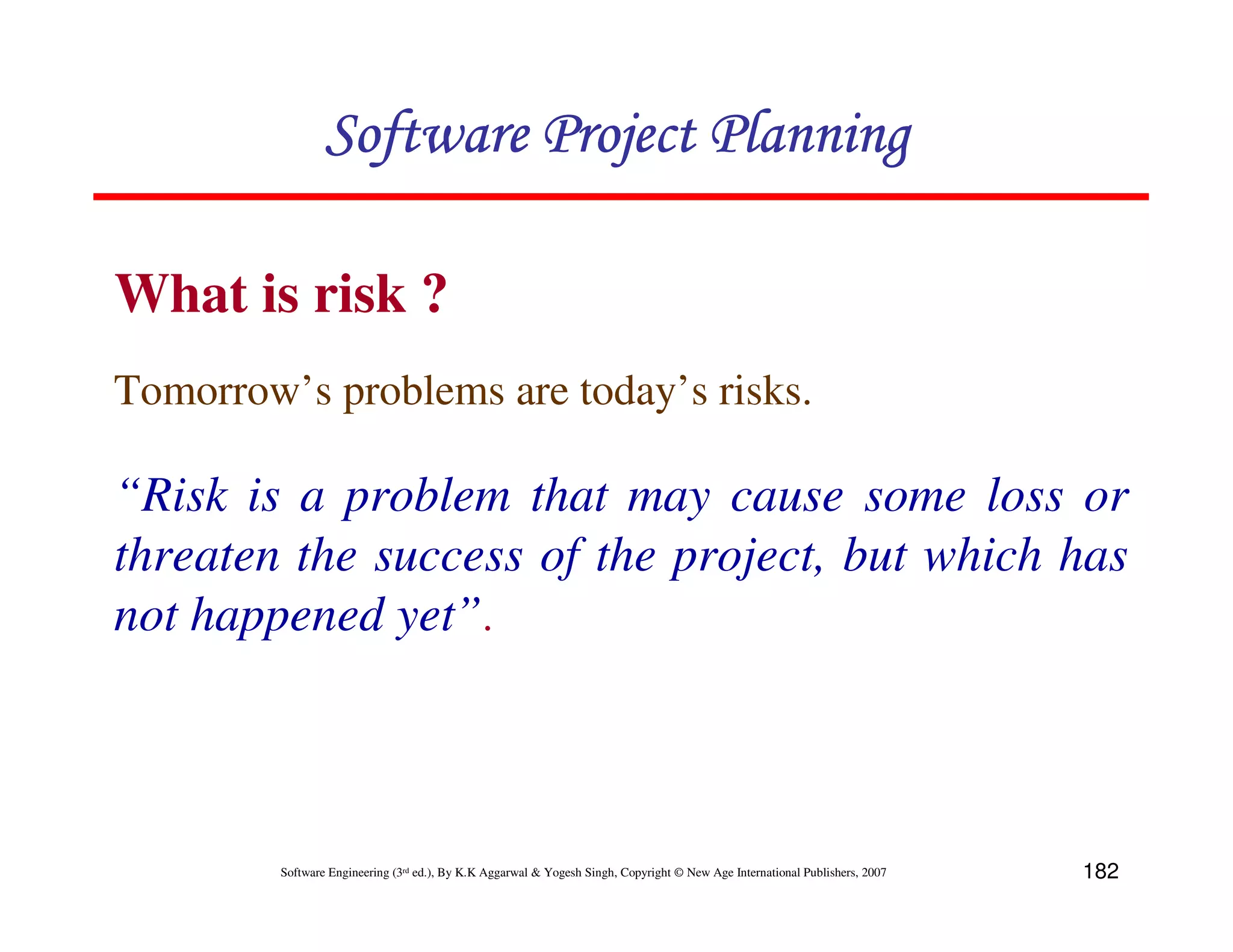 Software Project Planning

What is risk ?

Tomorrow’s problems are today’s risks.

“Risk is a problem that may cause some loss or threaten the success of the project, but which has not happened yet”.

Software Engineering (3rd ed.), By K.K Aggarwal & Yogesh Singh, Copyright © New Age International Publishers, 2007

182